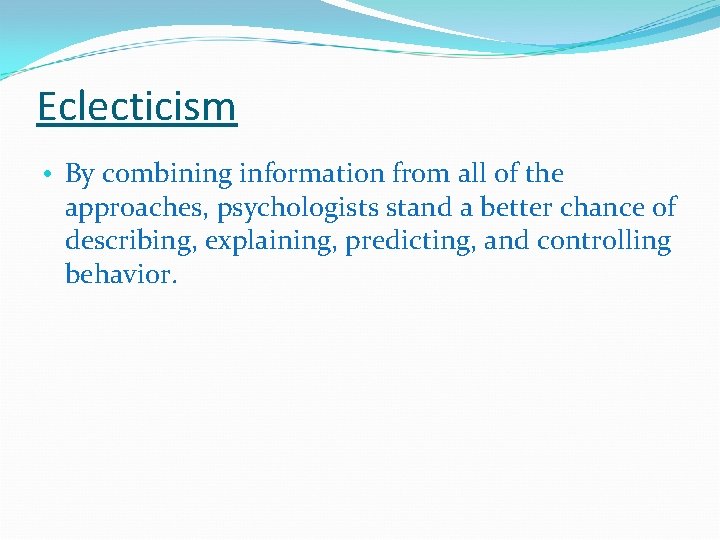 Eclecticism

• By combining information from all of the approaches, psychologists stand a better chance of describing, explaining, predicting, and controlling behavior.